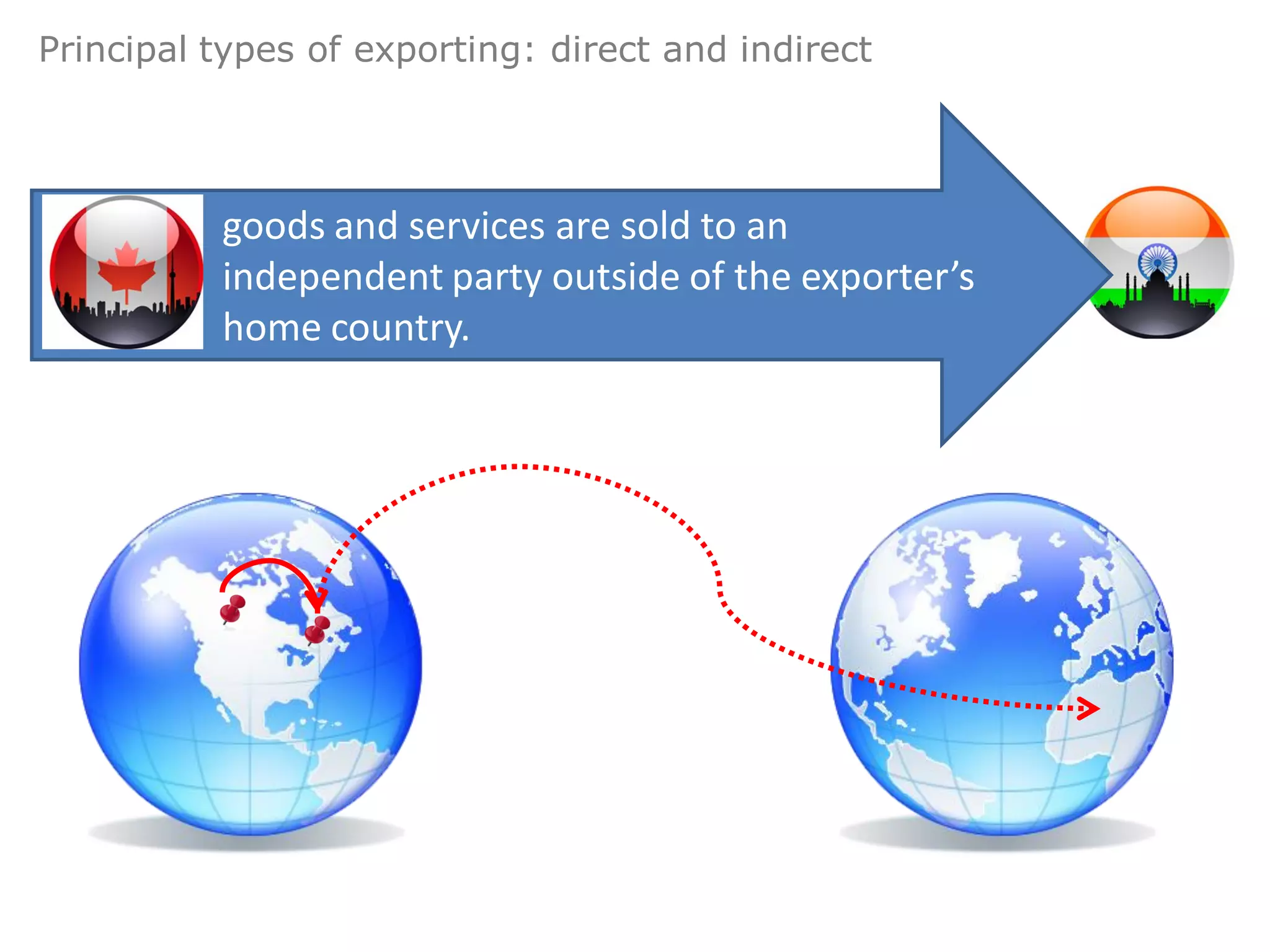 Principal types of exporting: direct and indirect

goods and services are sold to an independent party outside of the exporter’s home country.